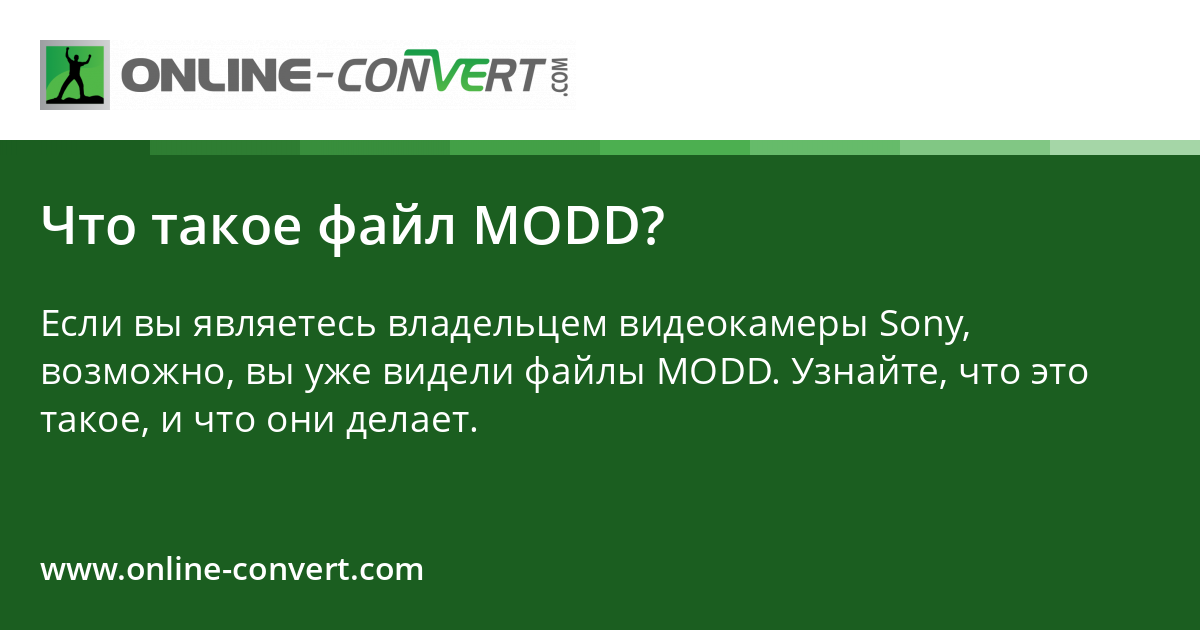 ONLINE-CONVERT.COM

Что такое файл MODD?

Если вы являетесь владельцем видеокамеры Sony, возможно, вы уже видели файлы MODD. Узнайте, что это такое, и что они делает.

www.online-convert.com